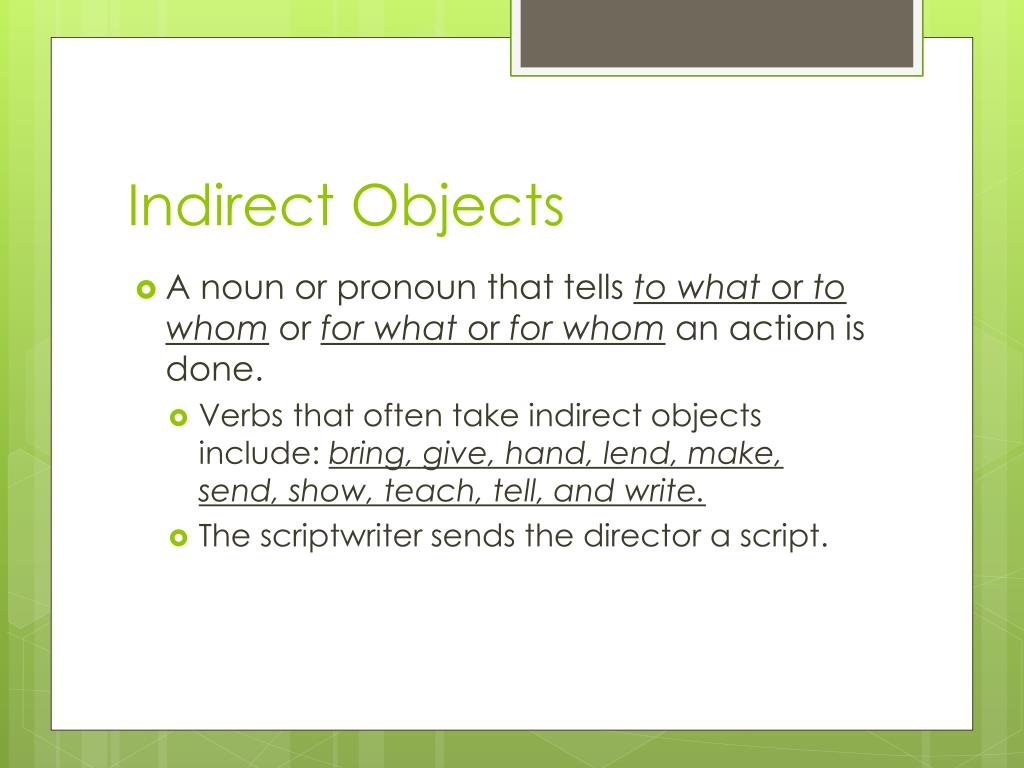 Indirect Objects

A noun or pronoun that tells to what or to whom or for what or for whom an action is done.

Verbs that often take indirect objects include: bring, give, hand, lend, make, send, show, teach, tell, and write.

The scriptwriter sends the director a script.